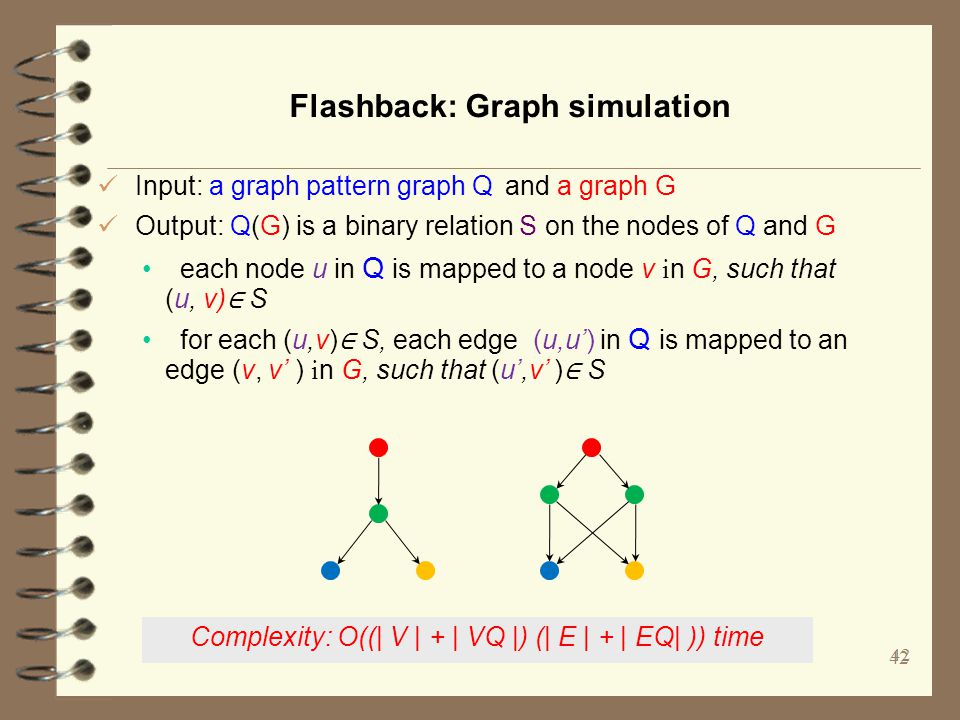 Flashback: Graph simulation

✓ Input: a graph pattern graph Q and a graph G

✓ Output: Q(G) is a binary relation S on the nodes of Q and G

• each node u in Q is mapped to a node v in G, such that (u, v)∈ S

• for each (u,v)∈ S, each edge (u,u') in Q is mapped to an edge (v, v' ) in G, such that (u',v' )∈ S

Complexity: O((| V | + | VQ |) (| E | + | EQ| )) time

42